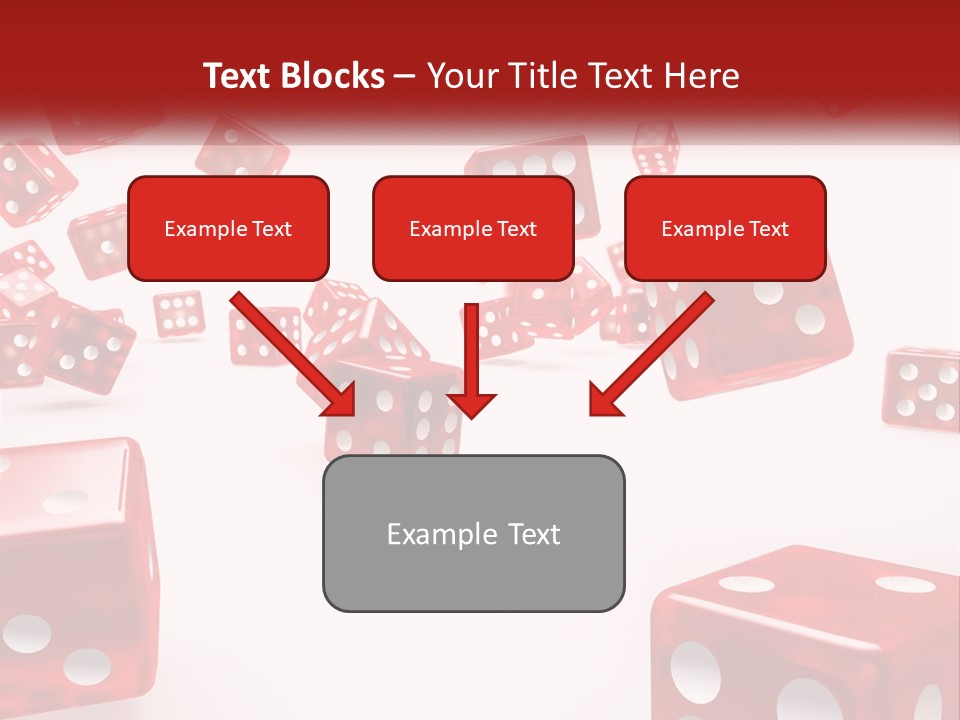 Text Blocks – Your Title Text Here

Example Text

Example Text

Example Text

Example Text